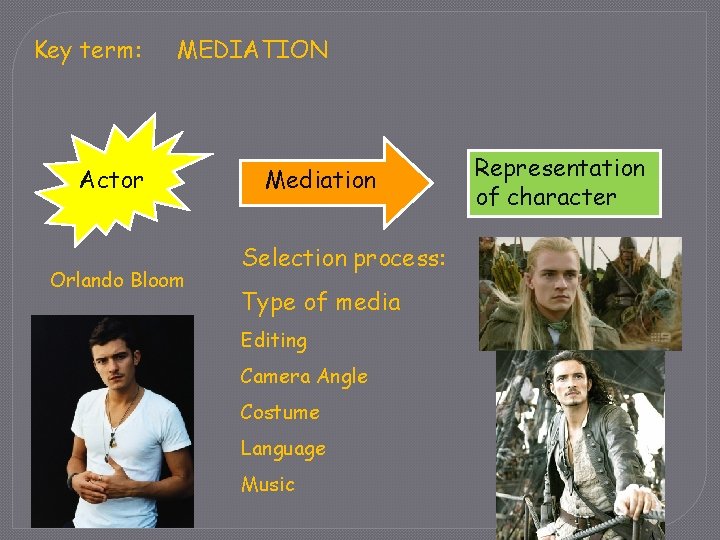 Key term: MEDIATION

Actor

Mediation

Representation of character

Orlando Bloom

Selection process:

Type of media

Editing

Camera Angle

Costume

Language

Music